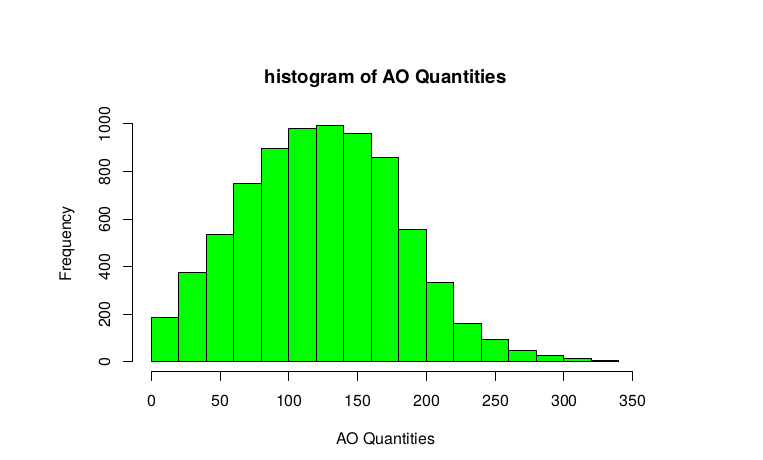 histogram of AO Quantities

Frequency

0
200
400
600
800
1000

0
50
100
150
200
250
300
350

AO Quantities